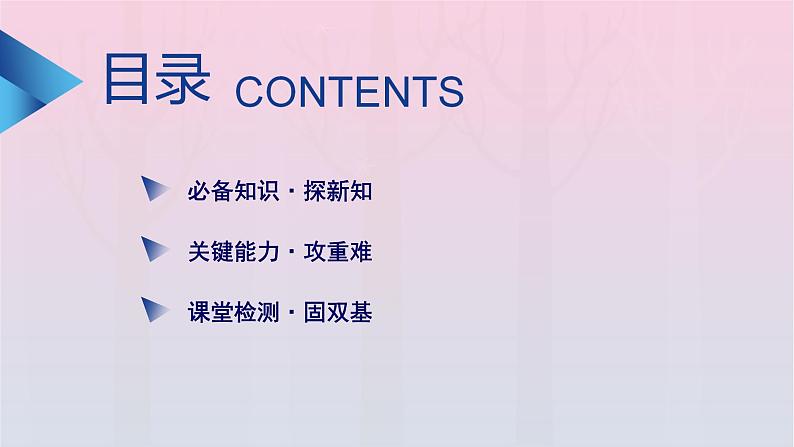 目录 CONTENTS

必备知识 · 探新知

关键能力 · 攻重难

课堂检测 · 固双基